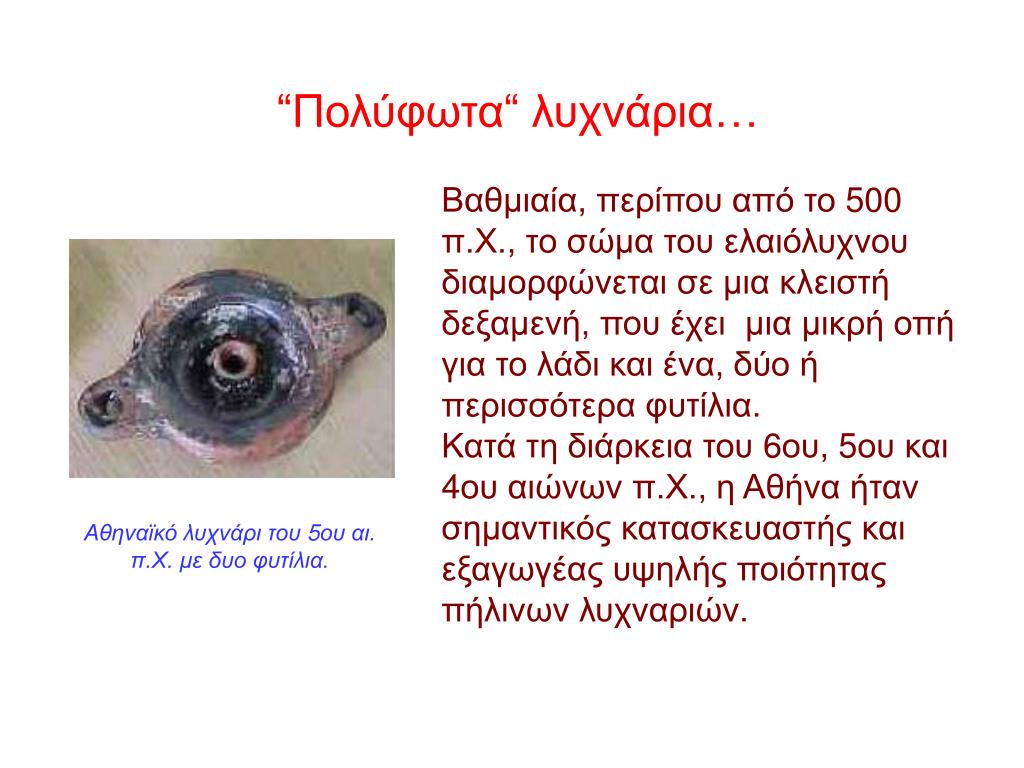 “Πολύφωτα“ λυχνάρια…

Αθηναϊκό λυχνάρι του 5ου αι. π.Χ. με δυο φυτίλια.

Βαθμιαία, περίπου από το 500 π.Χ., το σώμα του ελαιόλυχνου διαμορφώνεται σε μια κλειστή δεξαμενή, που έχει μια μικρή οπή για το λάδι και ένα, δύο ή περισσότερα φυτίλια.
Κατά τη διάρκεια του 6ου, 5ου και 4ου αιώνων π.Χ., η Αθήνα ήταν σημαντικός κατασκευαστής και εξαγωγέας υψηλής ποιότητας πήλινων λυχναριών.